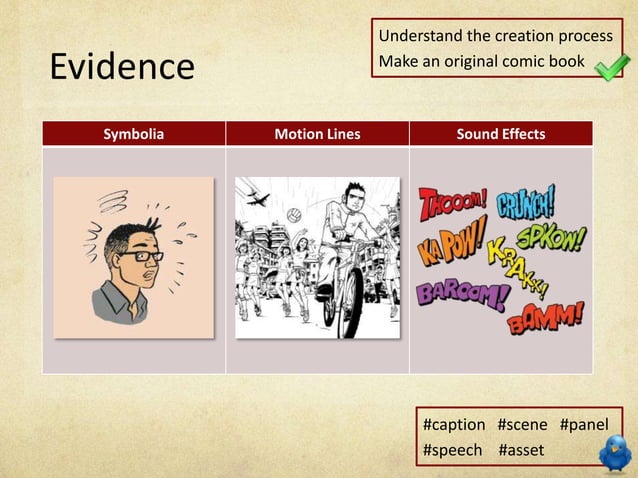 Evidence

Understand the creation process
Make an original comic book

| Symbolia | Motion Lines | Sound Effects |
|---|---|---|
| | | THOOOM! CRUNCH! KAPOW! SPKOW! KRAKK! BAROOM! BAMM! |

#caption #scene #panel
#speech #asset